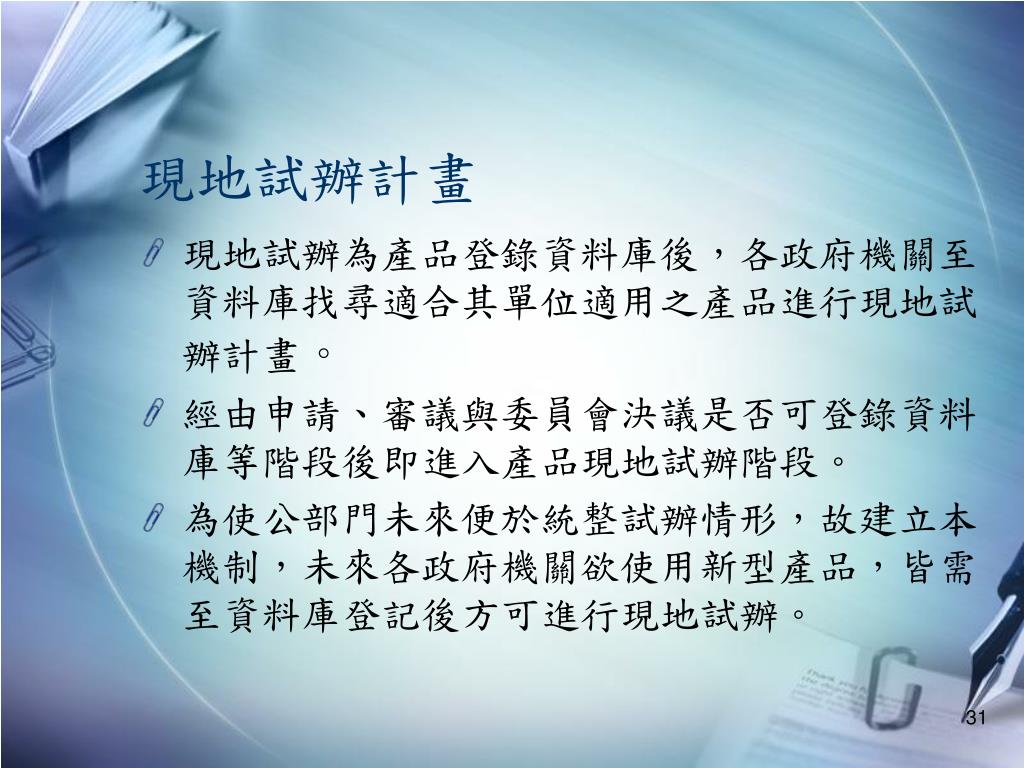 現地試辦計畫

現地試辦為產品登錄資料庫後，各政府機關至資料庫找尋適合其單位適用之產品進行現地試辦計畫。

經由申請、審議與委員會決議是否可登錄資料庫等階段後即進入產品現地試辦階段。

為使公部門未來便於統整試辦情形，故建立本機制，未來各政府機關欲使用新型產品，皆需至資料庫登記後方可進行現地試辦。

31